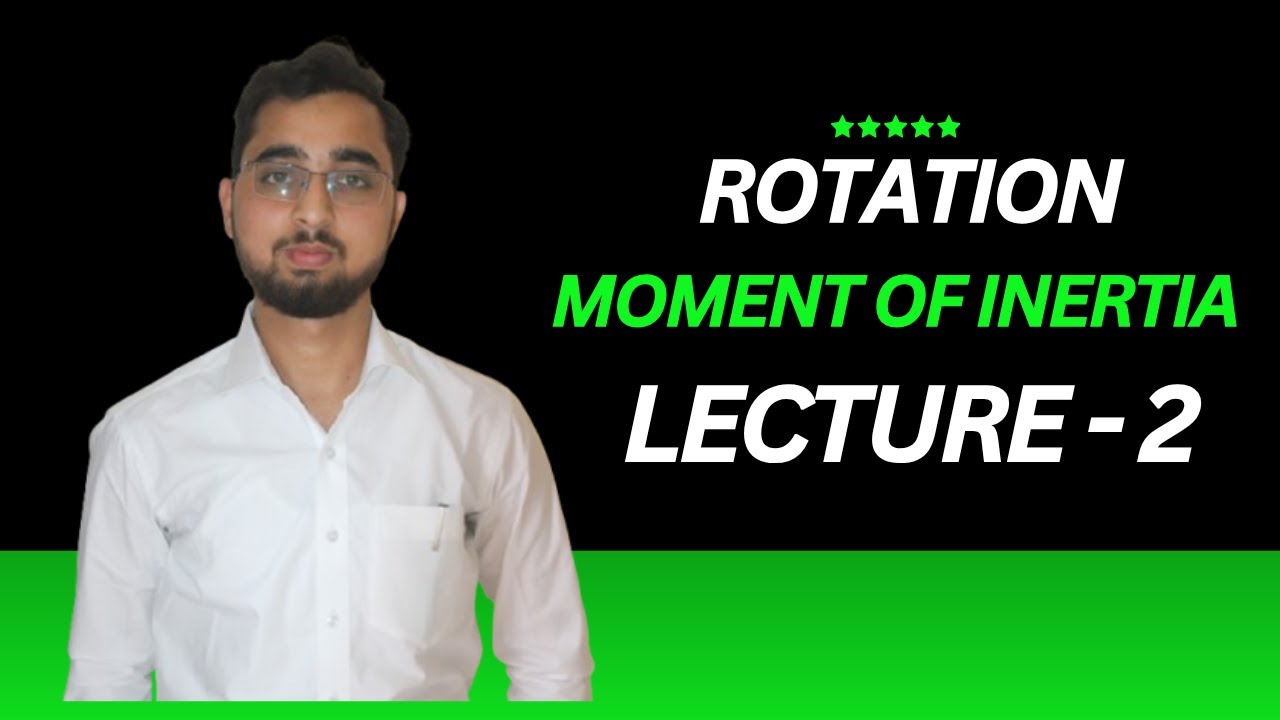 ★★★★★
ROTATION
MOMENT OF INERTIA
LECTURE - 2